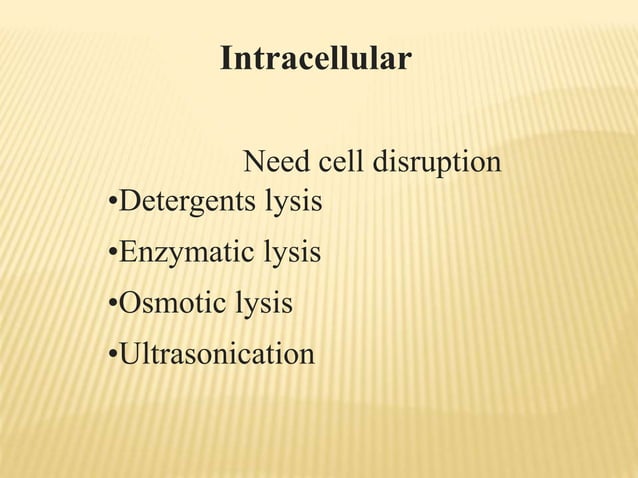 Intracellular

Need cell disruption

•Detergents lysis

•Enzymatic lysis

•Osmotic lysis

•Ultrasonication